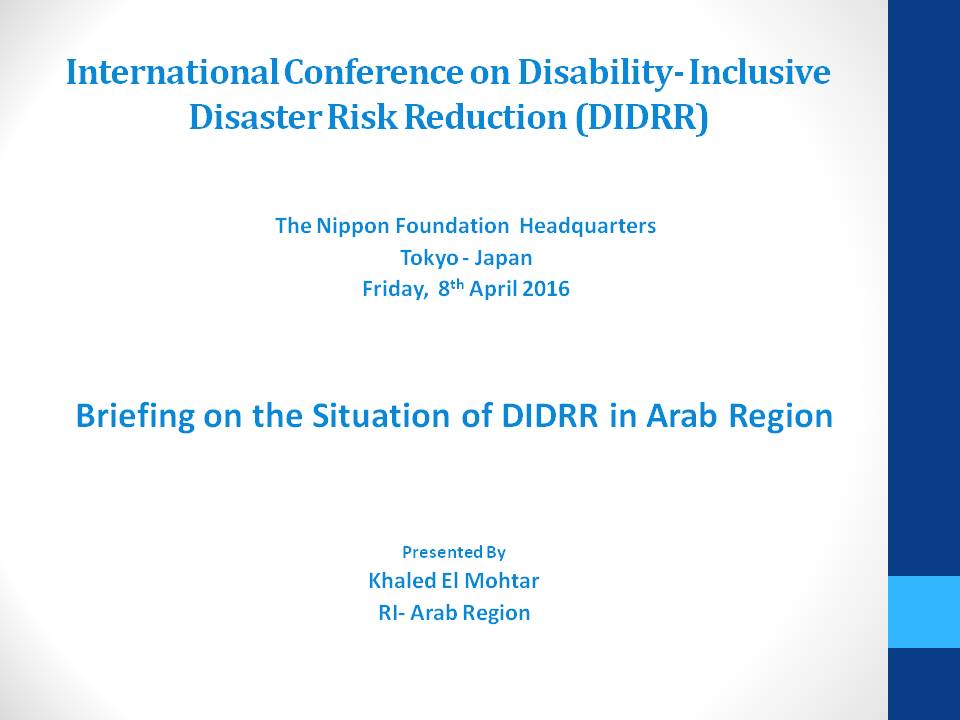 International Conference on Disability- Inclusive Disaster Risk Reduction (DIDRR)

The Nippon Foundation Headquarters
Tokyo - Japan
Friday, 8$^{th}$ April 2016

Briefing on the Situation of DIDRR in Arab Region

Presented By
Khaled El Mohtar
RI- Arab Region